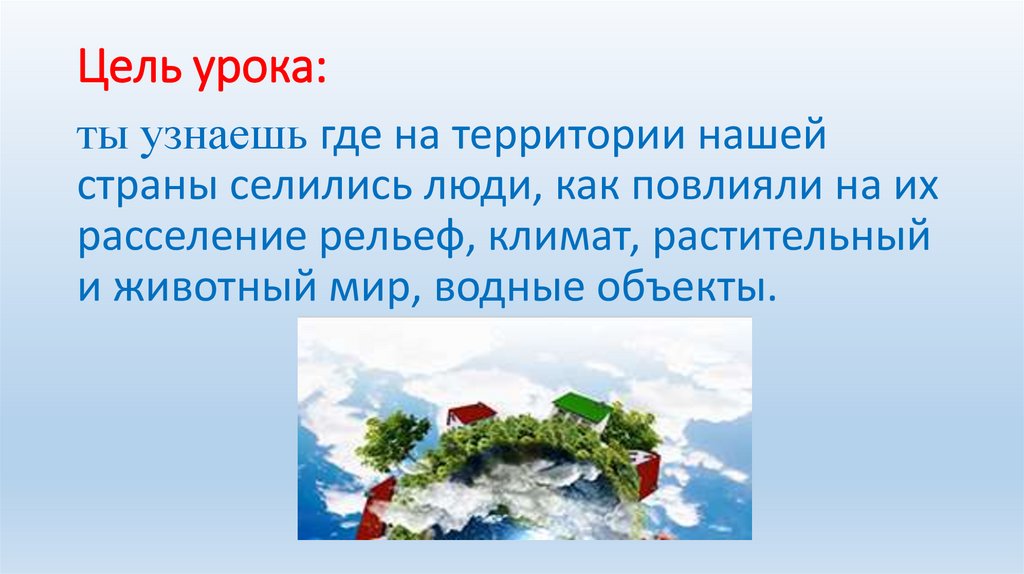 Цель урока:

ты узнаешь где на территории нашей страны селились люди, как повлияли на их расселение рельеф, климат, растительный и животный мир, водные объекты.